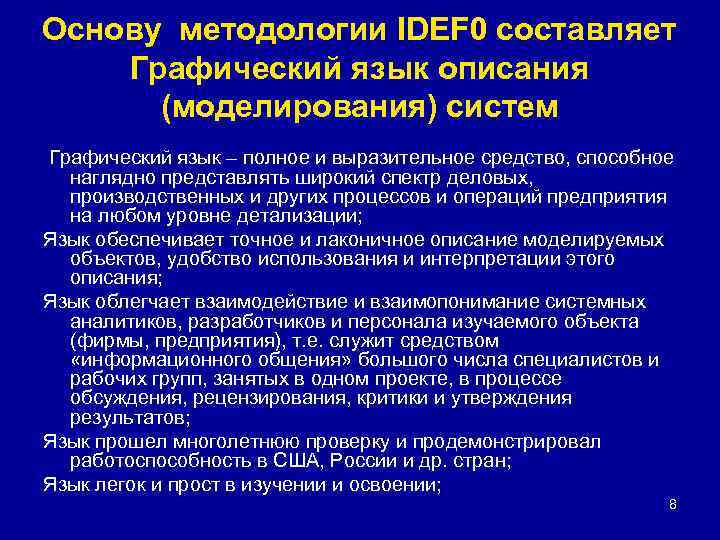 Основу методологии IDEF0 составляет Графический язык описания (моделирования) систем

Графический язык – полное и выразительное средство, способное наглядно представлять широкий спектр деловых, производственных и других процессов и операций предприятия на любом уровне детализации;

Язык обеспечивает точное и лаконичное описание моделируемых объектов, удобство использования и интерпретации этого описания;

Язык облегчает взаимодействие и взаимопонимание системных аналитиков, разработчиков и персонала изучаемого объекта (фирмы, предприятия), т.е. служит средством «информационного общения» большого числа специалистов и рабочих групп, занятых в одном проекте, в процессе обсуждения, рецензирования, критики и утверждения результатов;

Язык прошел многолетнюю проверку и продемонстрировал работоспособность в США, России и др. стран;

Язык легок и прост в изучении и освоении;

8